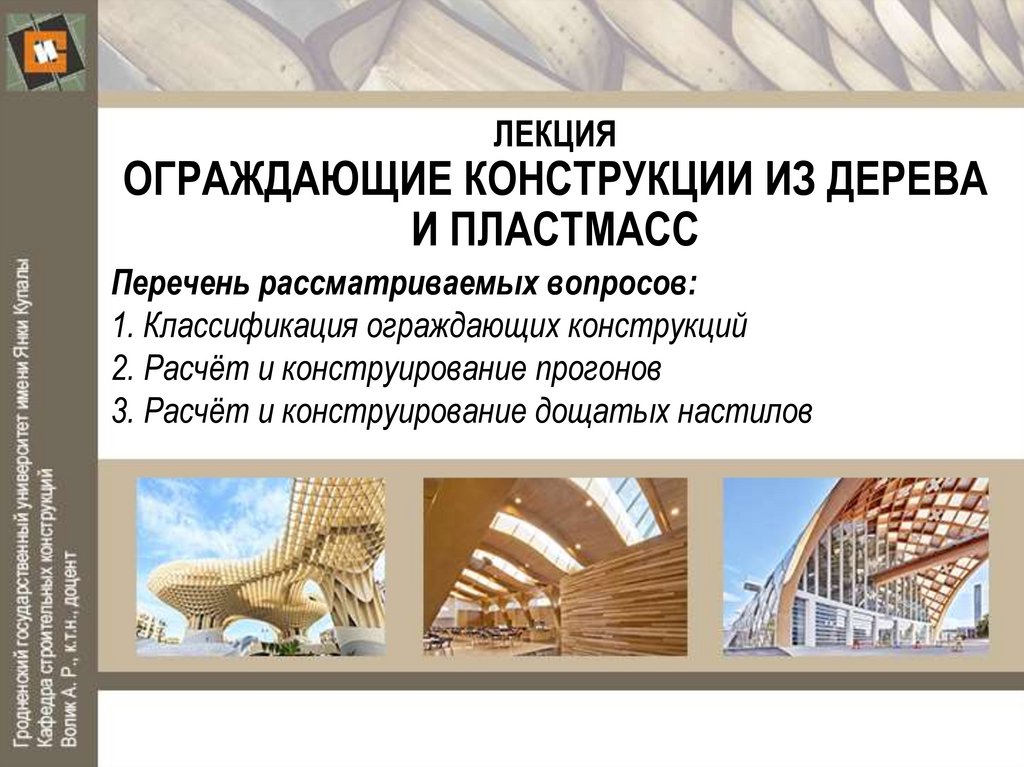 ЛЕКЦИЯ
ОГРАЖДАЮЩИЕ КОНСТРУКЦИИ ИЗ ДЕРЕВА И ПЛАСТМАСС

Перечень рассматриваемых вопросов:
1. Классификация ограждающих конструкций
2. Расчёт и конструирование прогонов
3. Расчёт и конструирование дощатых настилов

Гродненский государственный университет имени Янки Купалы
Кафедра строительных конструкций
Волик А. Р., к.т.н., доцент